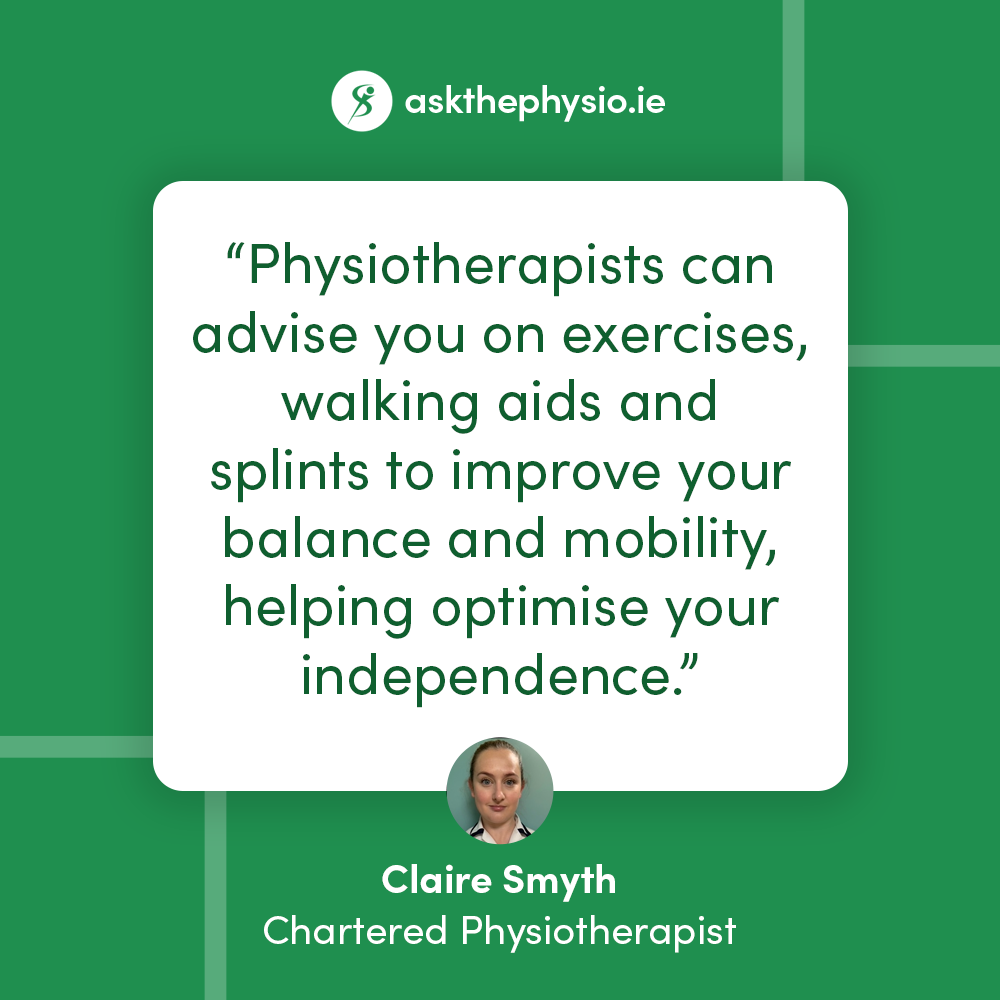 askthephysio.ie

“Physiotherapists can advise you on exercises, walking aids and splints to improve your balance and mobility, helping optimise your independence.”

Claire Smyth
Chartered Physiotherapist